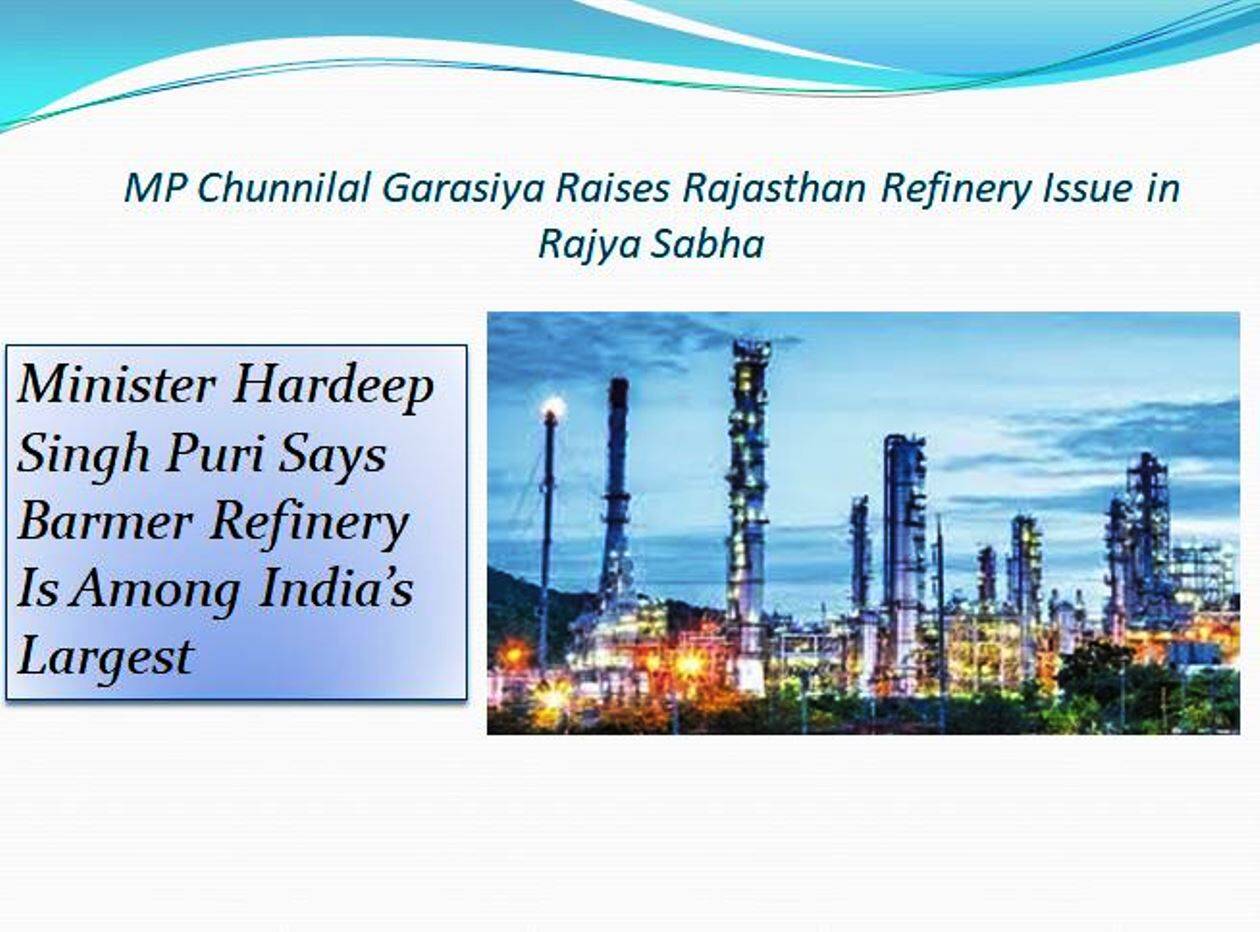 MP Chunnilal Garasiya Raises Rajasthan Refinery Issue in Rajya Sabha

Minister Hardeep Singh Puri Says Barmer Refinery Is Among India's Largest